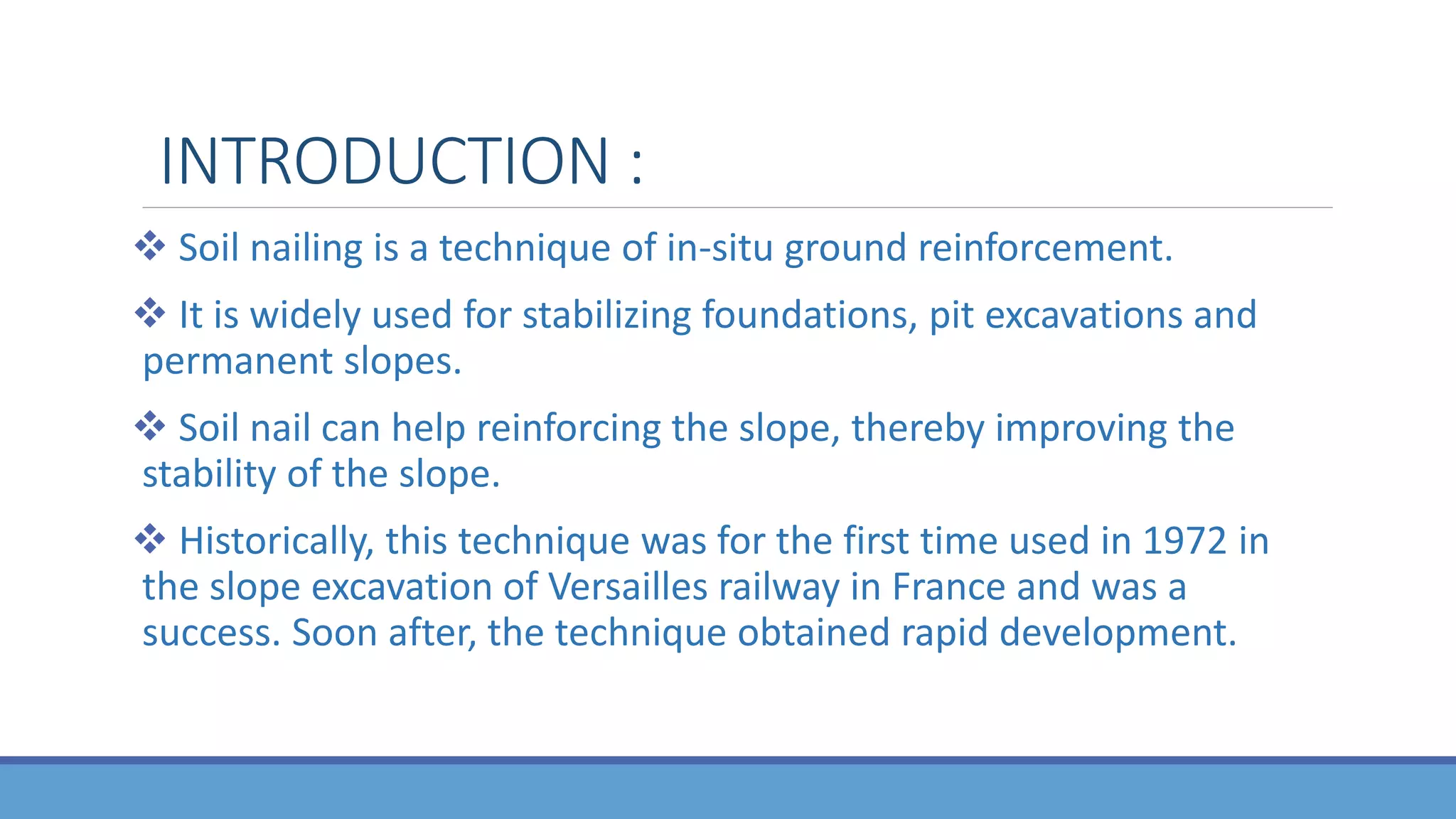 INTRODUCTION :

❖ Soil nailing is a technique of in-situ ground reinforcement.

❖ It is widely used for stabilizing foundations, pit excavations and permanent slopes.

❖ Soil nail can help reinforcing the slope, thereby improving the stability of the slope.

❖ Historically, this technique was for the first time used in 1972 in the slope excavation of Versailles railway in France and was a success. Soon after, the technique obtained rapid development.